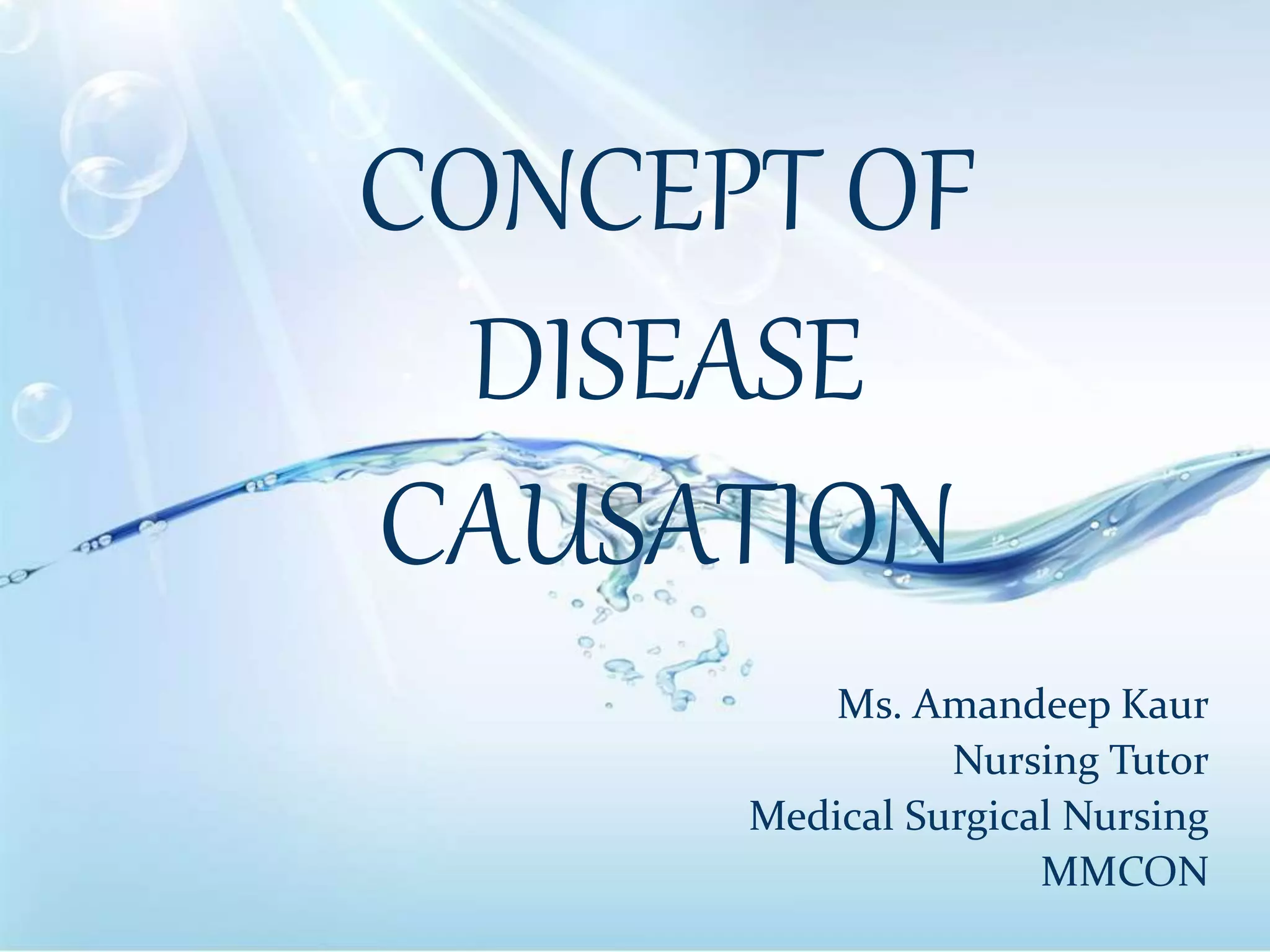 CONCEPT OF DISEASE CAUSATION

Ms. Amandeep Kaur
Nursing Tutor
Medical Surgical Nursing
MMCON